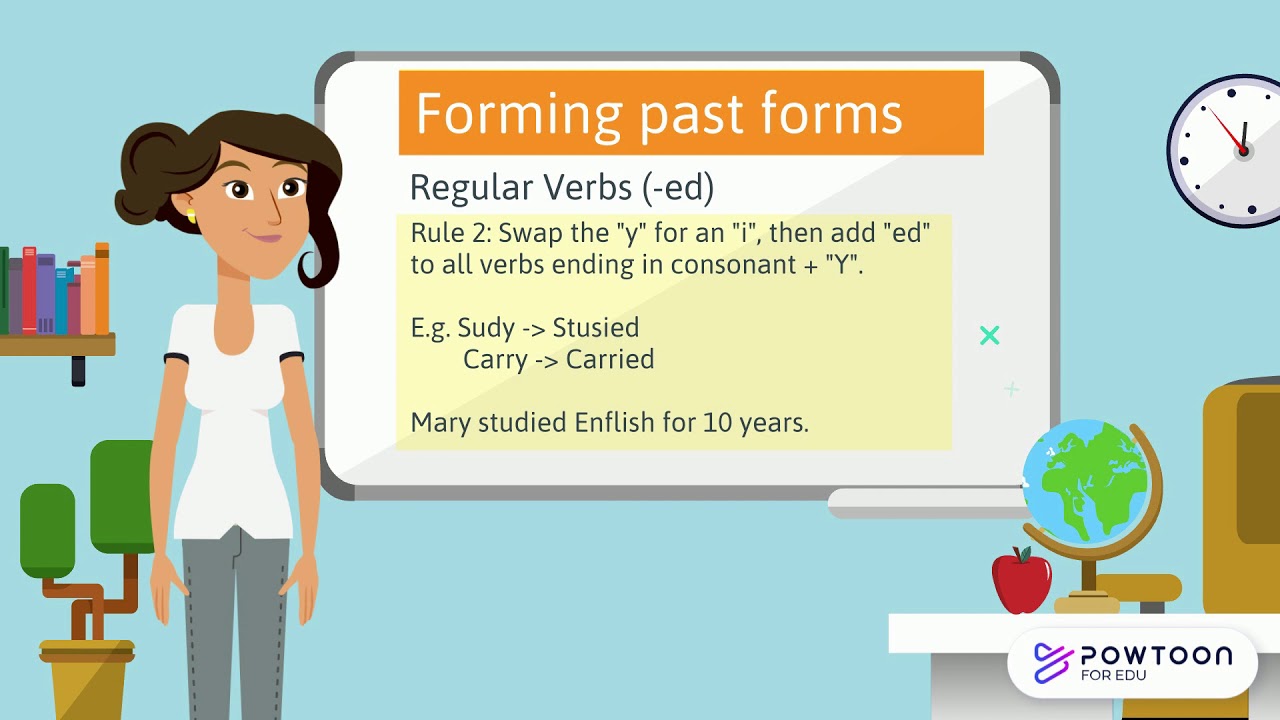 Forming past forms

Regular Verbs (-ed)

Rule 2: Swap the "y" for an "i", then add "ed" to all verbs ending in consonant + "Y".

E.g. Sudy -> Stusied
Carry -> Carried

Mary studied Enflish for 10 years.

POWTOON
FOR EDU